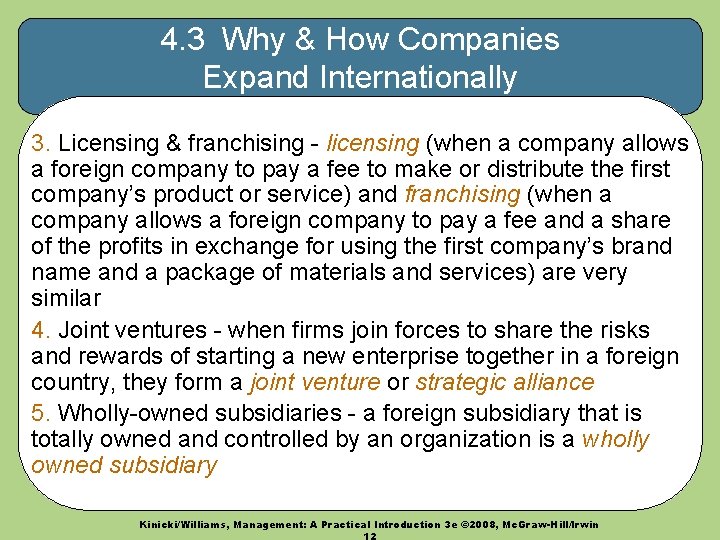 4.3 Why & How Companies Expand Internationally

3. Licensing & franchising - licensing (when a company allows a foreign company to pay a fee to make or distribute the first company's product or service) and franchising (when a company allows a foreign company to pay a fee and a share of the profits in exchange for using the first company's brand name and a package of materials and services) are very similar

4. Joint ventures - when firms join forces to share the risks and rewards of starting a new enterprise together in a foreign country, they form a joint venture or strategic alliance

5. Wholly-owned subsidiaries - a foreign subsidiary that is totally owned and controlled by an organization is a wholly owned subsidiary

Kinicki/Williams, Management: A Practical Introduction 3e ©2008, McGraw-Hill/Irwin
12